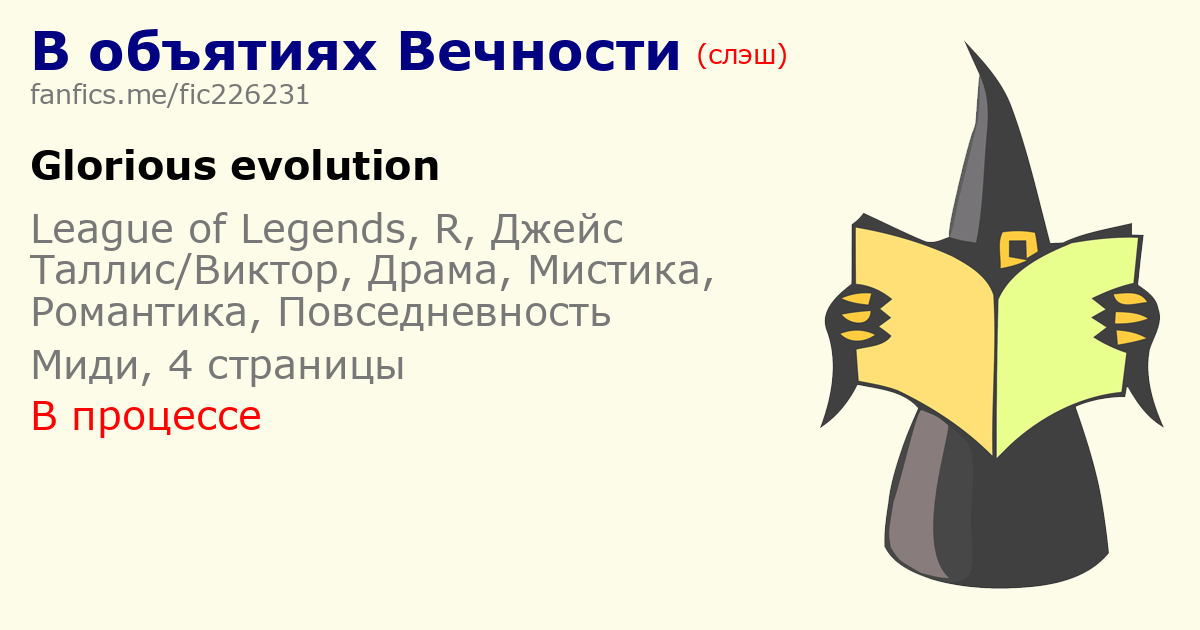 В объятиях Вечности (слэш)
fanfics.me/fic226231

Glorious evolution

League of Legends, R, Джейс Таллис/Виктор, Драма, Мистика, Романтика, Повседневность

Миди, 4 страницы

В процессе